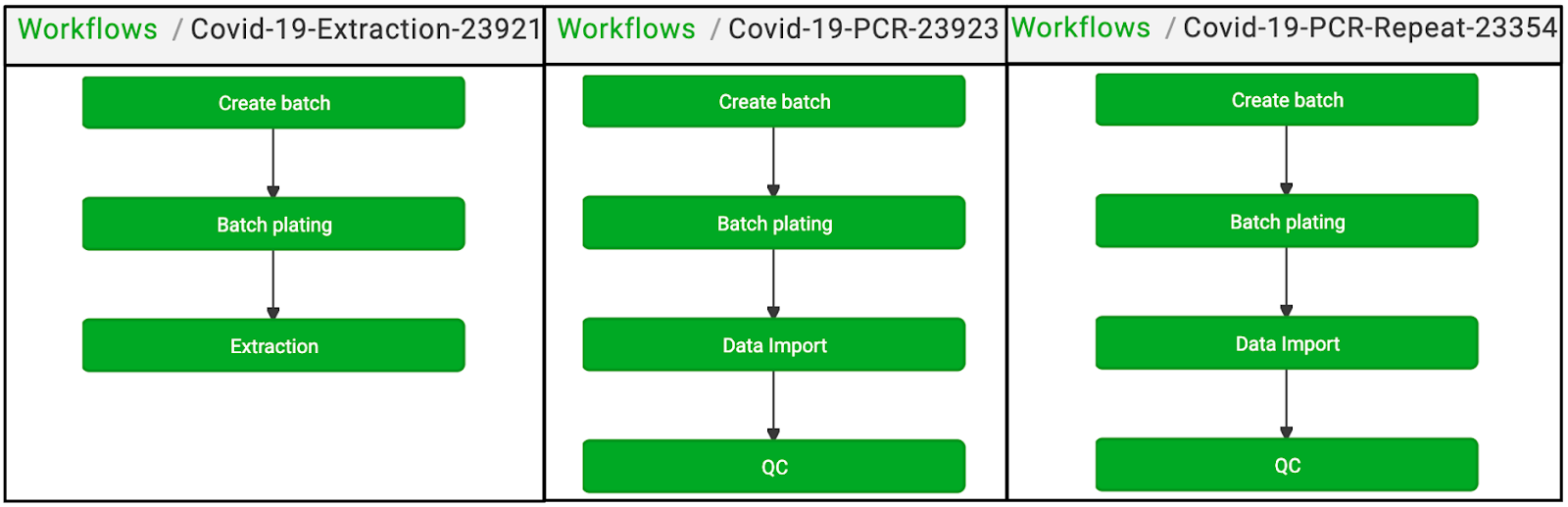 Workflows / Covid-19-Extraction-23921

Create batch

Batch plating

Extraction

Workflows / Covid-19-PCR-23923

Create batch

Batch plating

Data Import

QC

Workflows / Covid-19-PCR-Repeat-23354

Create batch

Batch plating

Data Import

QC